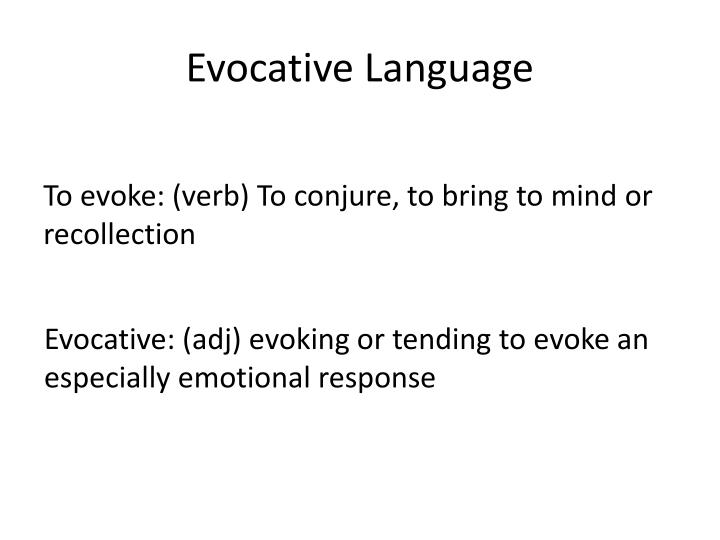 Evocative Language

To evoke: (verb) To conjure, to bring to mind or recollection

Evocative: (adj) evoking or tending to evoke an especially emotional response